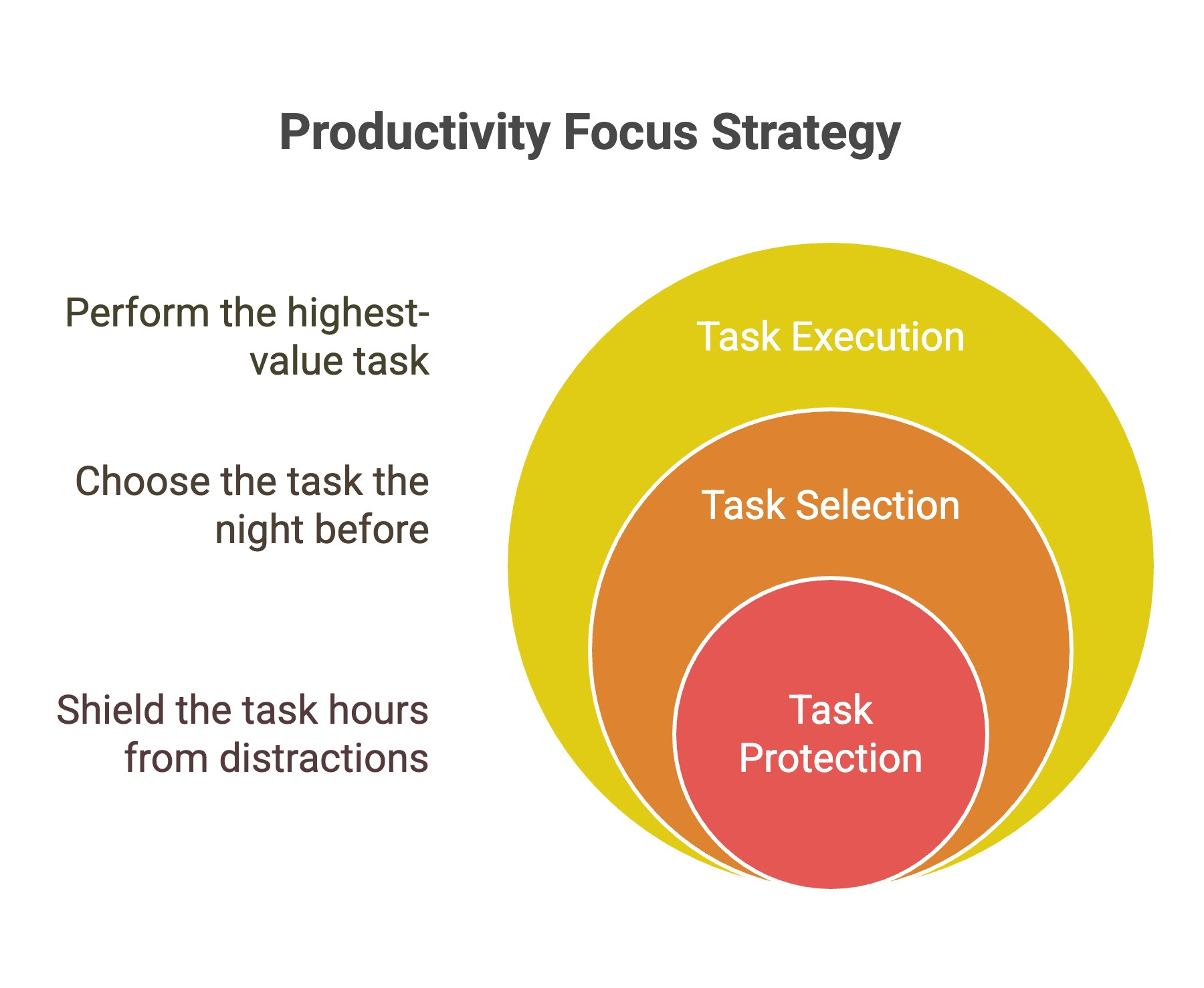 Productivity Focus Strategy

Perform the highest-value task

Choose the task the night before

Shield the task hours from distractions

Task Execution

Task Selection

Task Protection